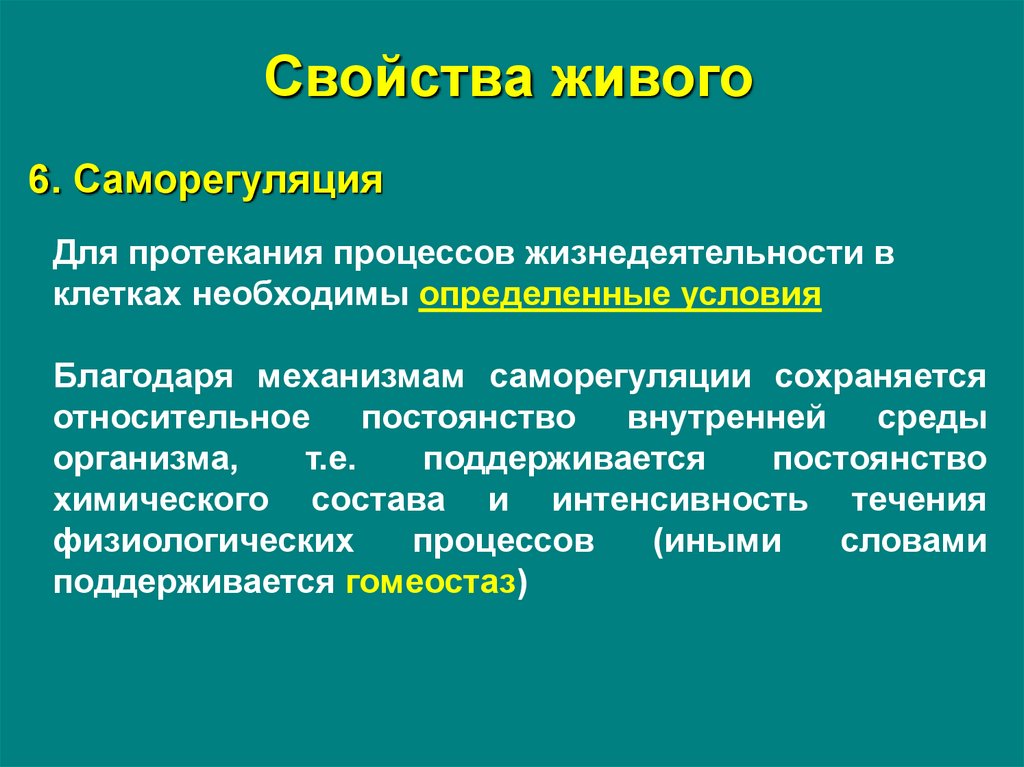 Свойства живого

6. Саморегуляция

Для протекания процессов жизнедеятельности в клетках необходимы определенные условия

Благодаря механизмам саморегуляции сохраняется относительное постоянство внутренней среды организма, т.е. поддерживается постоянство химического состава и интенсивность течения физиологических процессов (иными словами поддерживается гомеостаз)